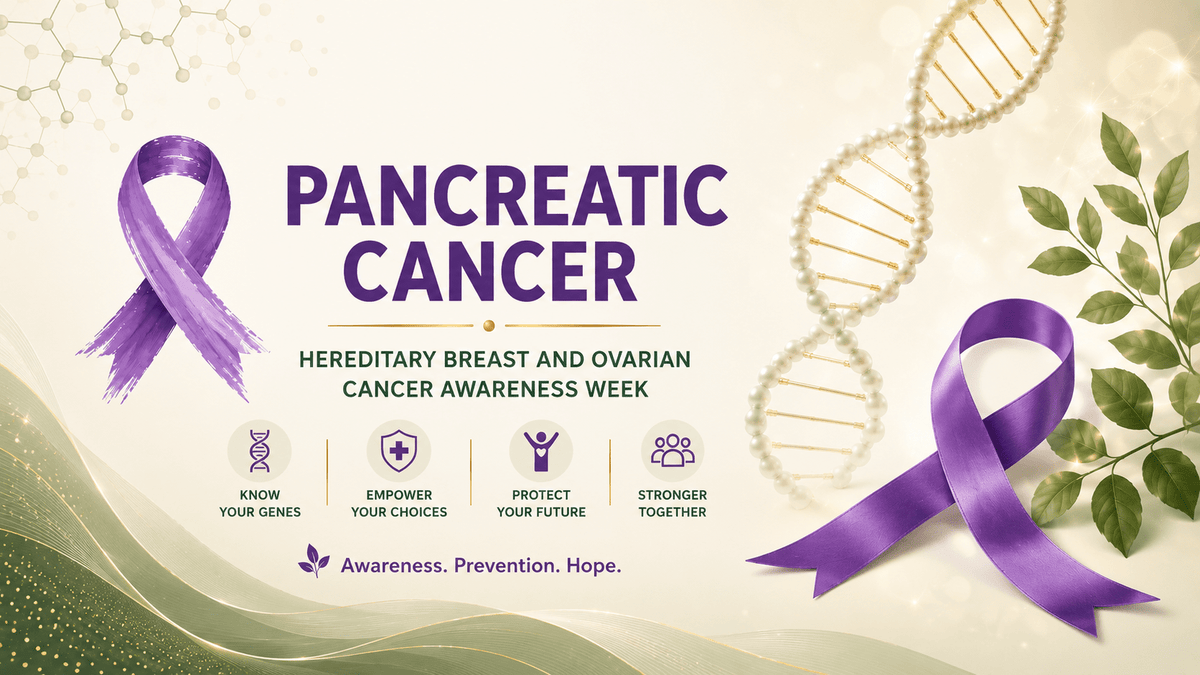 PANCREATIC CANCER

HEREDITARY BREAST AND OVARIAN CANCER AWARENESS WEEK

KNOW YOUR GENES

EMPOWER YOUR CHOICES

PROTECT YOUR FUTURE

STRONGER TOGETHER

Awareness. Prevention. Hope.